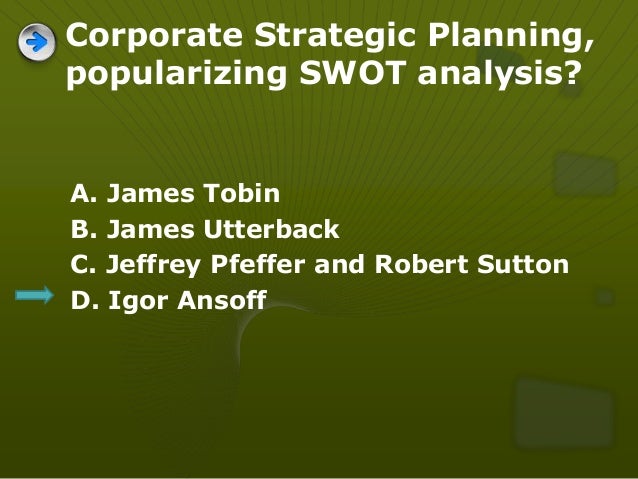 Corporate Strategic Planning, popularizing SWOT analysis?

A. James Tobin
B. James Utterback
C. Jeffrey Pfeffer and Robert Sutton
D. Igor Ansoff